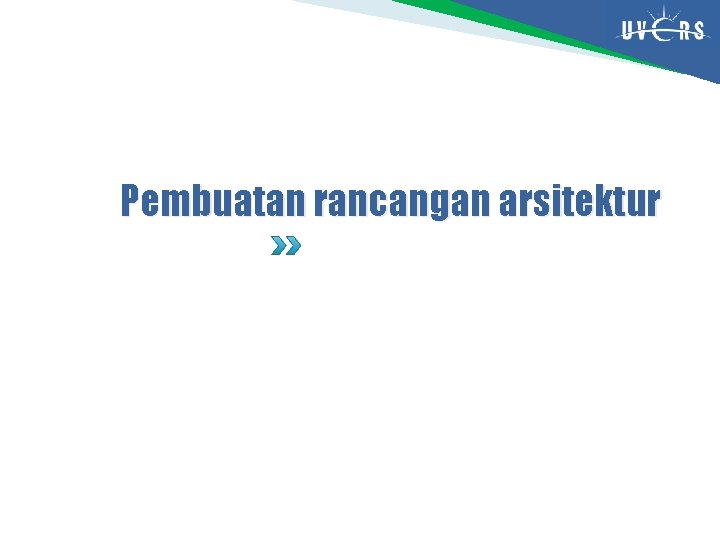 UVERS

Pembuatan rancangan arsitektur